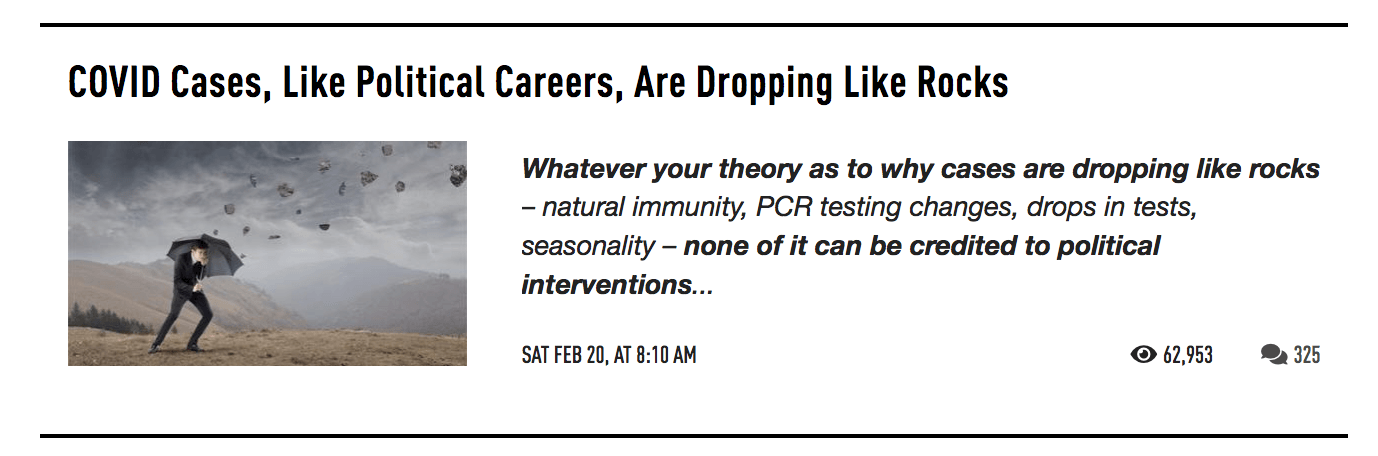 COVID Cases, Like Political Careers, Are Dropping Like Rocks

Whatever your theory as to why cases are dropping like rocks – natural immunity, PCR testing changes, drops in tests, seasonality – none of it can be credited to political interventions...

SAT FEB 20, AT 8:10 AM

62,953

325